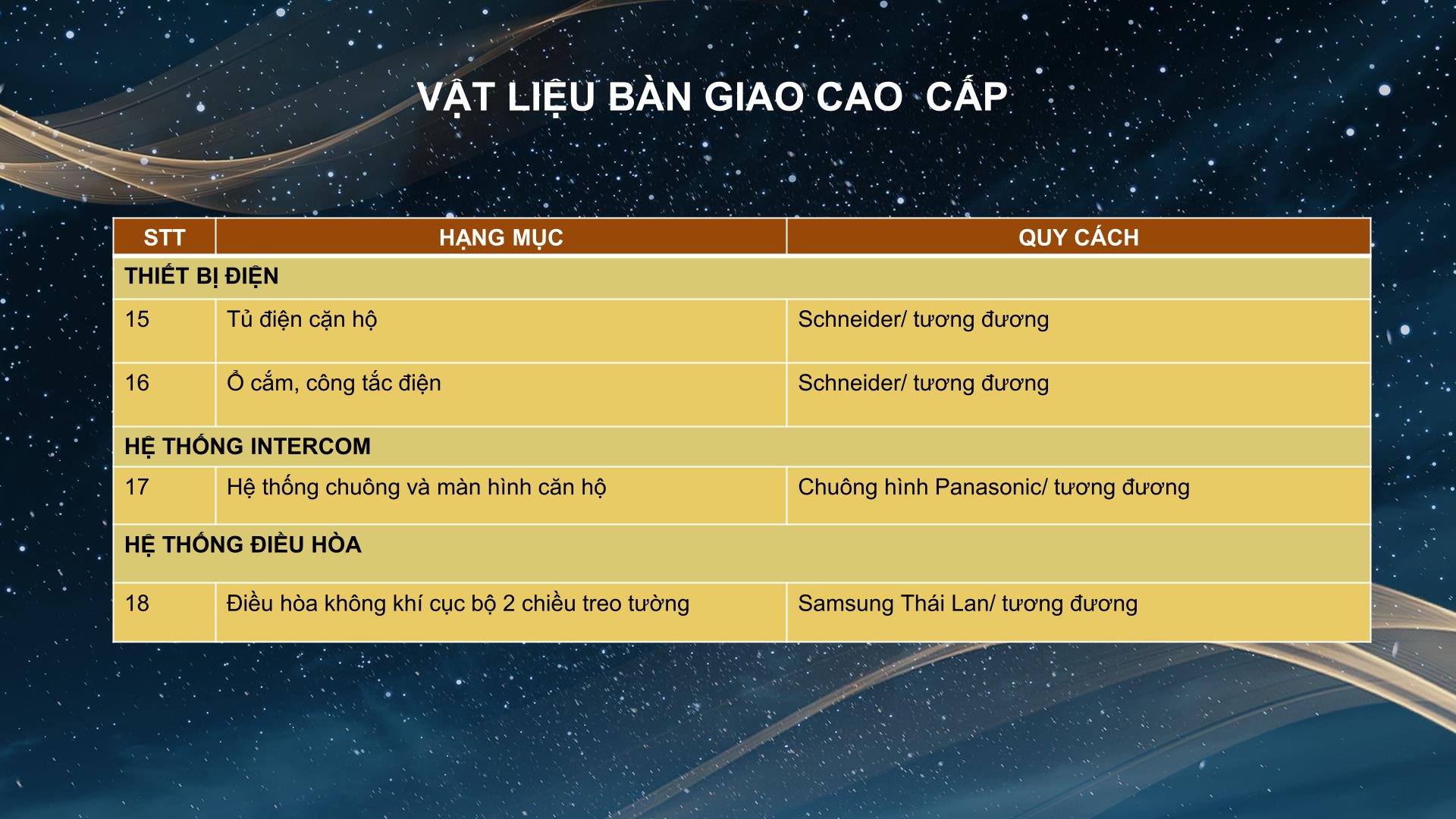 VẬT LIỆU BÀN GIAO CAO CẤP

| STT | HẠNG MỤC | QUY CÁCH |
|---|---|---|
| THIẾT BỊ ĐIỆN | | |
| 15 | Tủ điện cặn hộ | Schneider/ tương đương |
| 16 | Ổ cắm, công tắc điện | Schneider/ tương đương |
| HỆ THỐNG INTERCOM | | |
| 17 | Hệ thống chuông và màn hình căn hộ | Chuông hình Panasonic/ tương đương |
| HỆ THỐNG ĐIỀU HÒA | | |
| 18 | Điều hòa không khí cục bộ 2 chiều treo tường | Samsung Thái Lan/ tương đương |